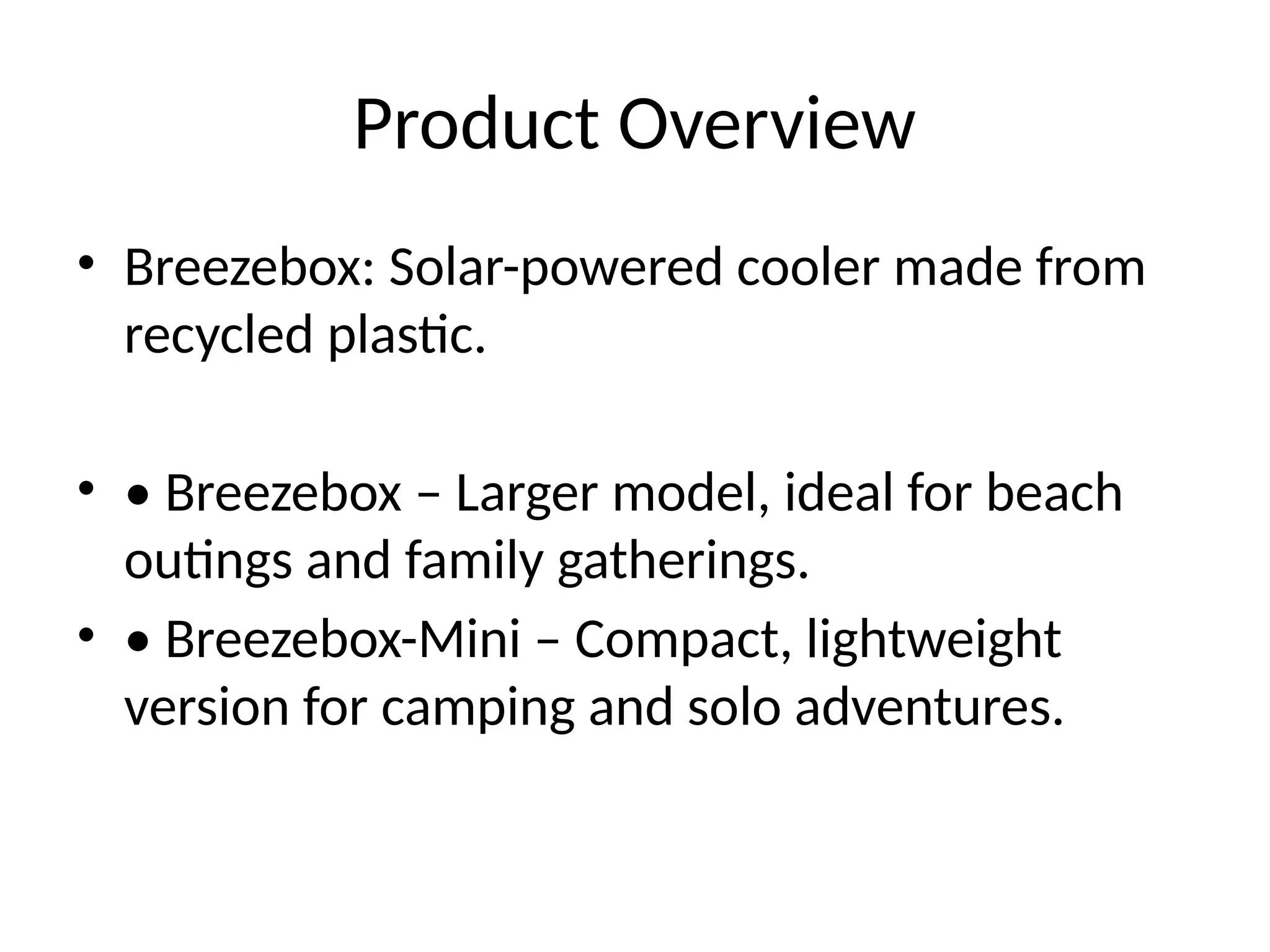 Product Overview

• Breezebox: Solar-powered cooler made from recycled plastic.

• • Breezebox – Larger model, ideal for beach outings and family gatherings.

• • Breezebox-Mini – Compact, lightweight version for camping and solo adventures.